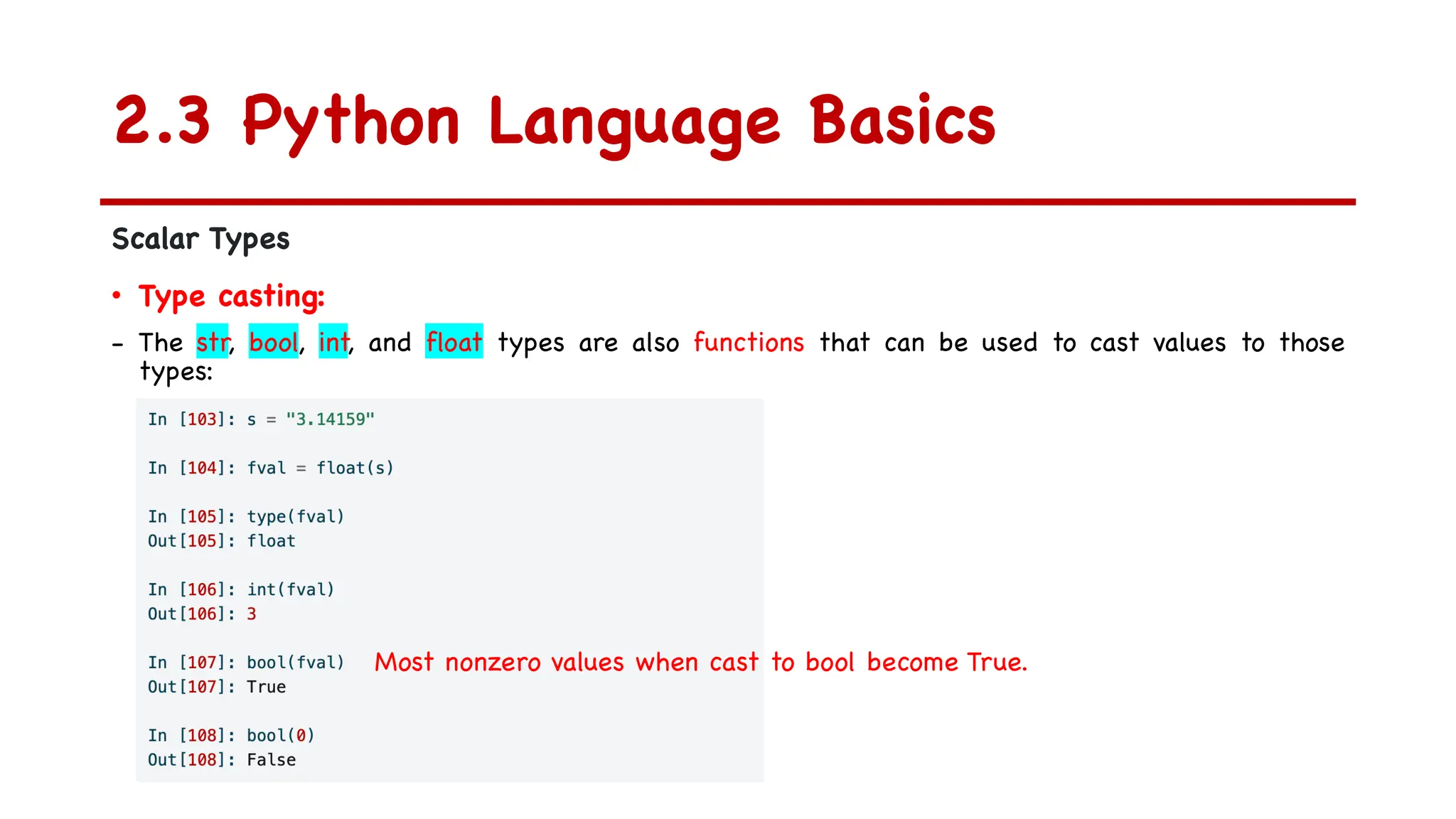 2.3 Python Language Basics

Scalar Types

• Type casting:

– The str, bool, int, and float types are also functions that can be used to cast values to those types:

In [103]: s = "3.14159"

In [104]: fval = float(s)

In [105]: type(fval)
Out[105]: float

In [106]: int(fval)
Out[106]: 3

In [107]: bool(fval)
Out[107]: True

Most nonzero values when cast to bool become True.

In [108]: bool(0)
Out[108]: False